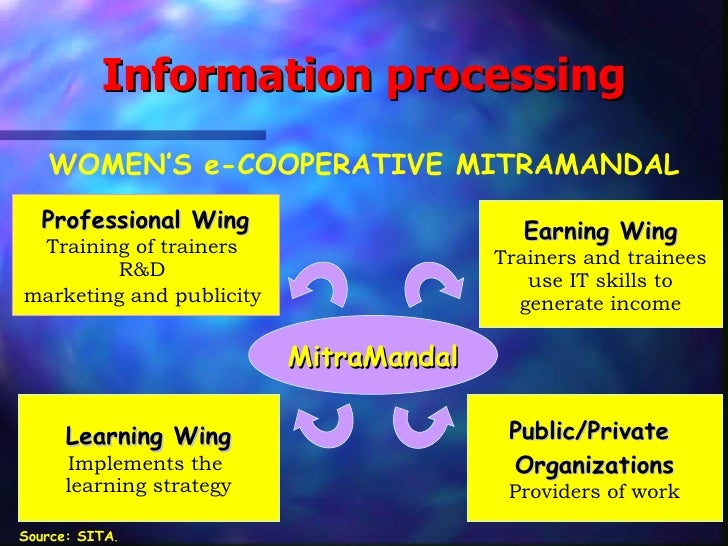 Information processing

WOMEN'S e-COOPERATIVE MITRAMANDAL

Professional Wing
Training of trainers
R&D
marketing and publicity

Earning Wing
Trainers and trainees use IT skills to generate income

MitraMandal

Learning Wing
Implements the learning strategy

Public/Private Organizations
Providers of work

Source: SITA.